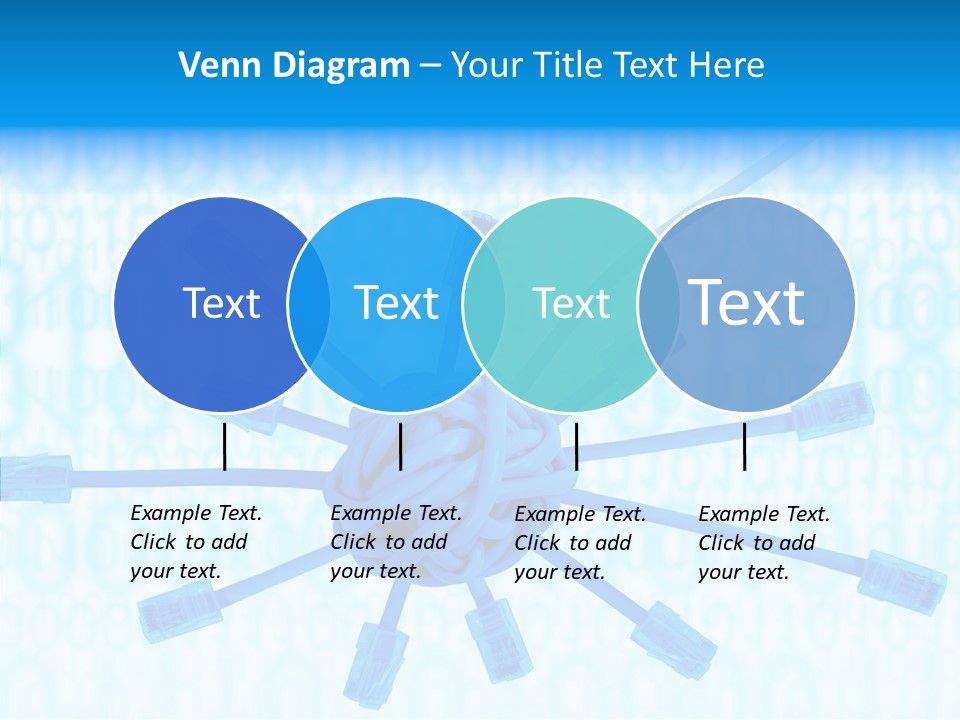 Venn Diagram – Your Title Text Here

Text

Text

Text

Text

Example Text. Click to add your text.

Example Text. Click to add your text.

Example Text. Click to add your text.

Example Text. Click to add your text.